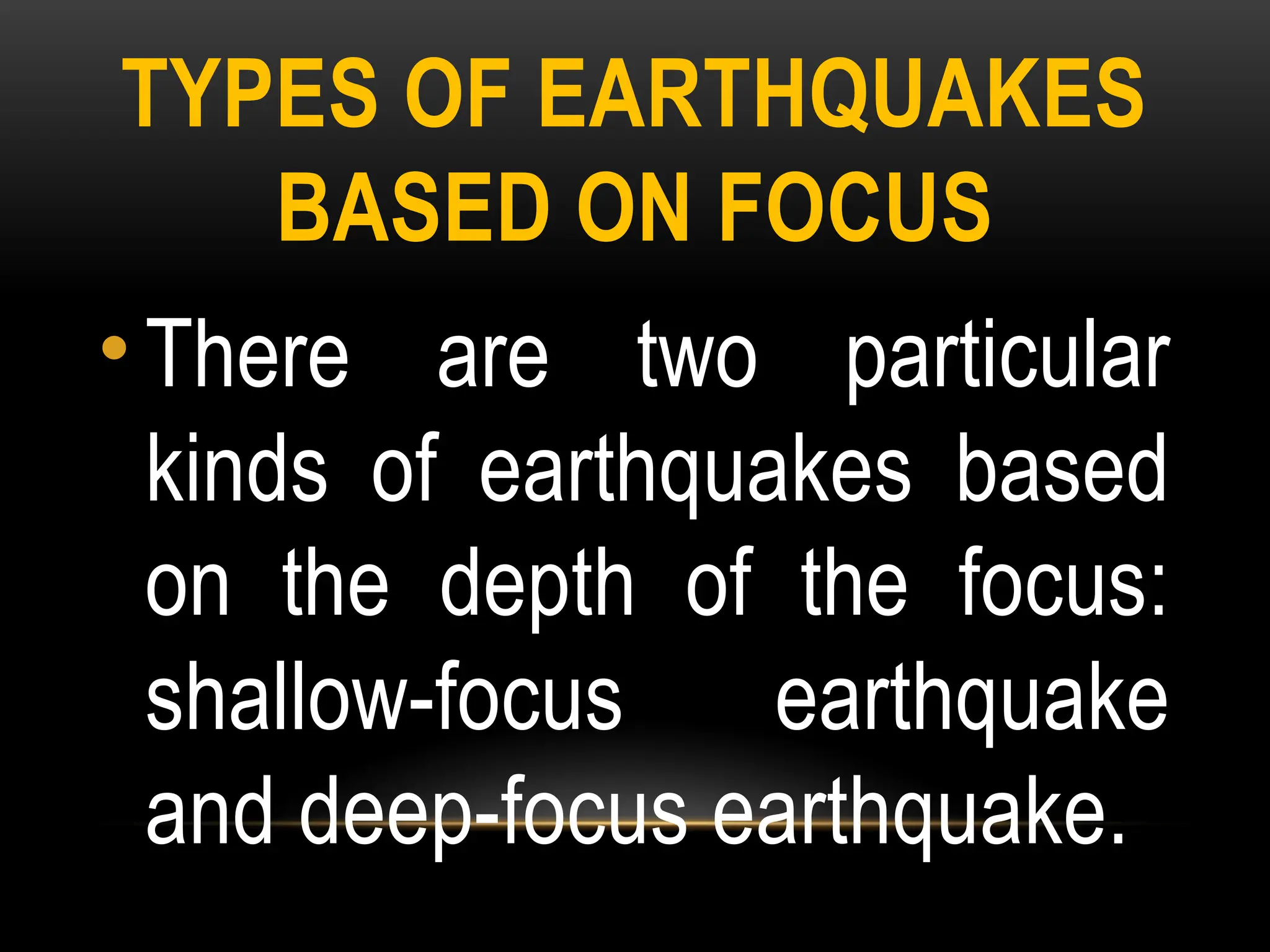 TYPES OF EARTHQUAKES BASED ON FOCUS

• There are two particular kinds of earthquakes based on the depth of the focus: shallow-focus earthquake and deep-focus earthquake.